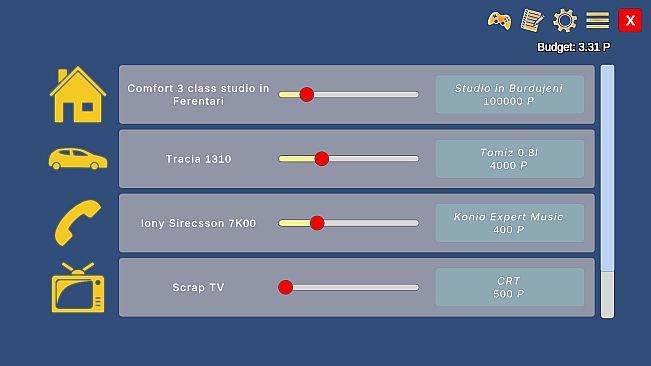 X

Budget: 3.31 P

Comfort 3 class studio in Ferentari

Studio in Burdujeni
100000 P

Tracia 1310

Tamiz 0.8l
4000 P

Iony Sirecsson 7K00

Konia Expert Music
400 P

Scrap TV

CRT
500 P